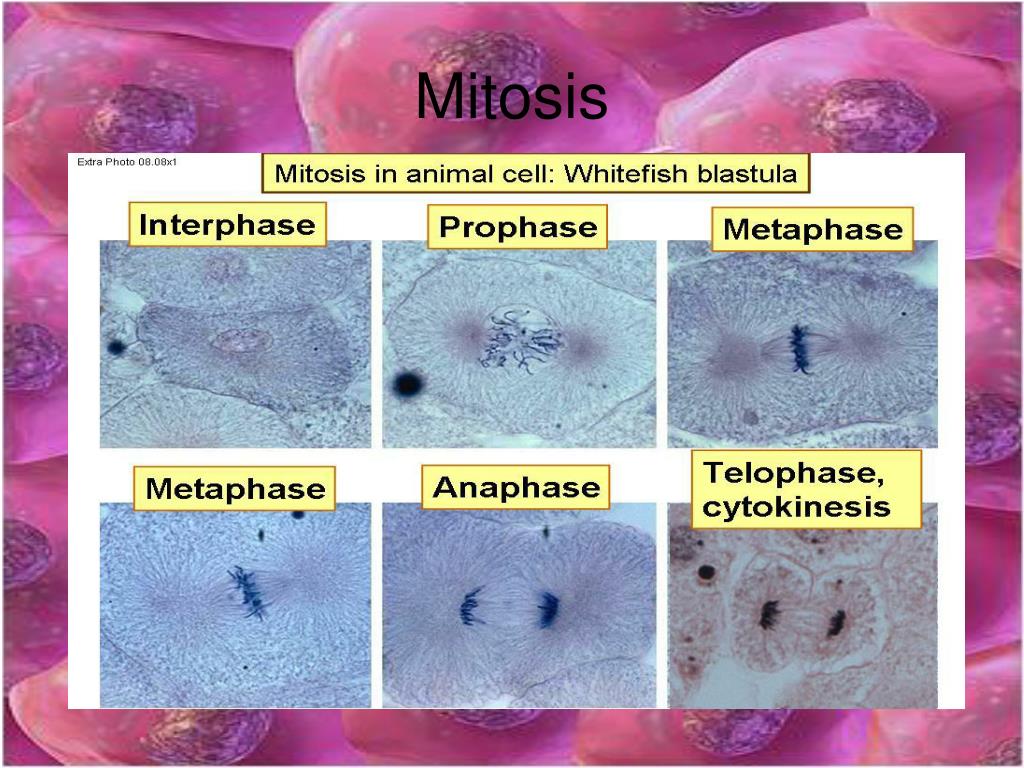 Mitosis

Extra Photo 08.08x1

Mitosis in animal cell: Whitefish blastula

Interphase

Prophase

Metaphase

Metaphase

Anaphase

Telophase, cytokinesis